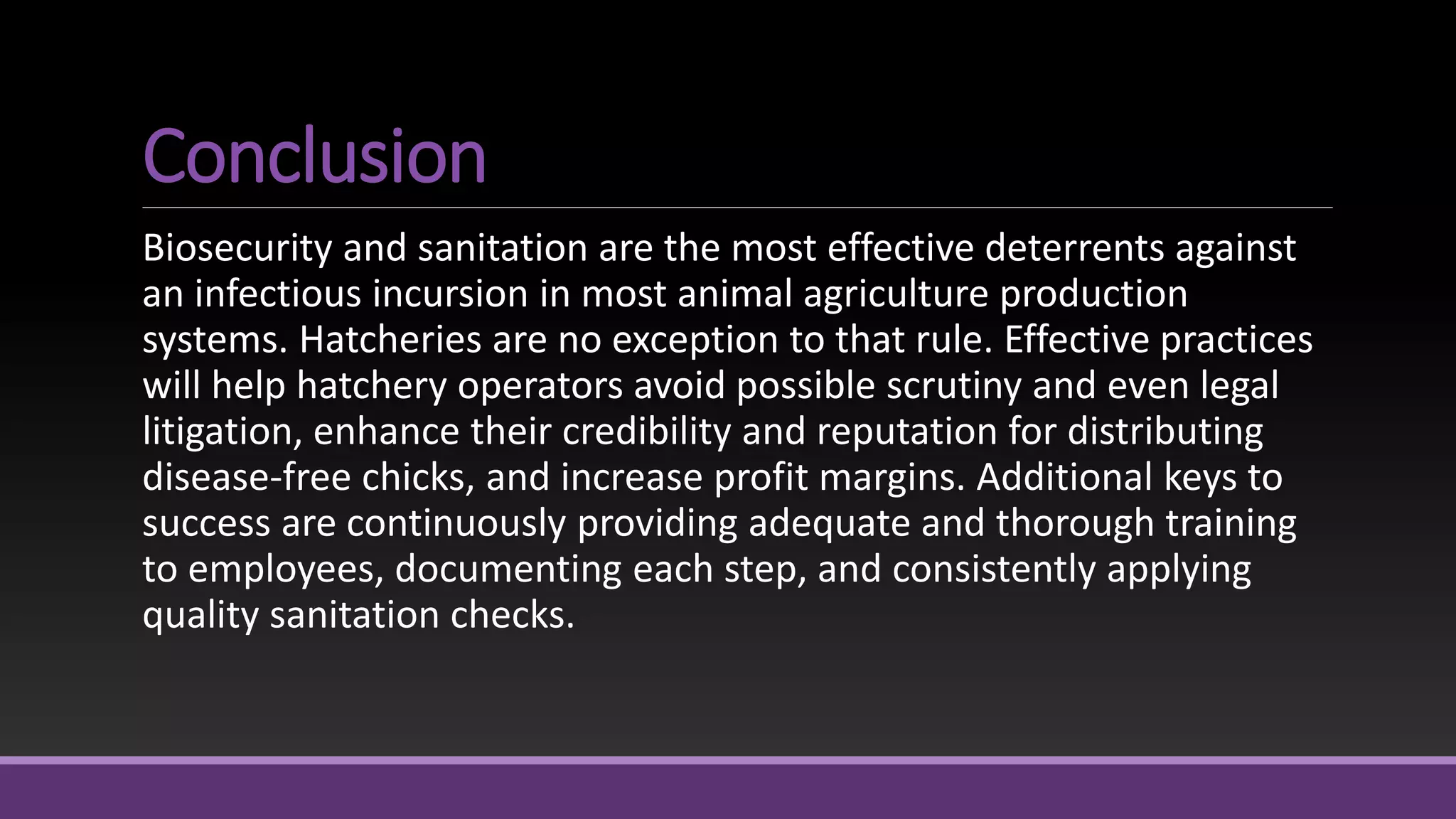 Conclusion

Biosecurity and sanitation are the most effective deterrents against an infectious incursion in most animal agriculture production systems. Hatcheries are no exception to that rule. Effective practices will help hatchery operators avoid possible scrutiny and even legal litigation, enhance their credibility and reputation for distributing disease-free chicks, and increase profit margins. Additional keys to success are continuously providing adequate and thorough training to employees, documenting each step, and consistently applying quality sanitation checks.